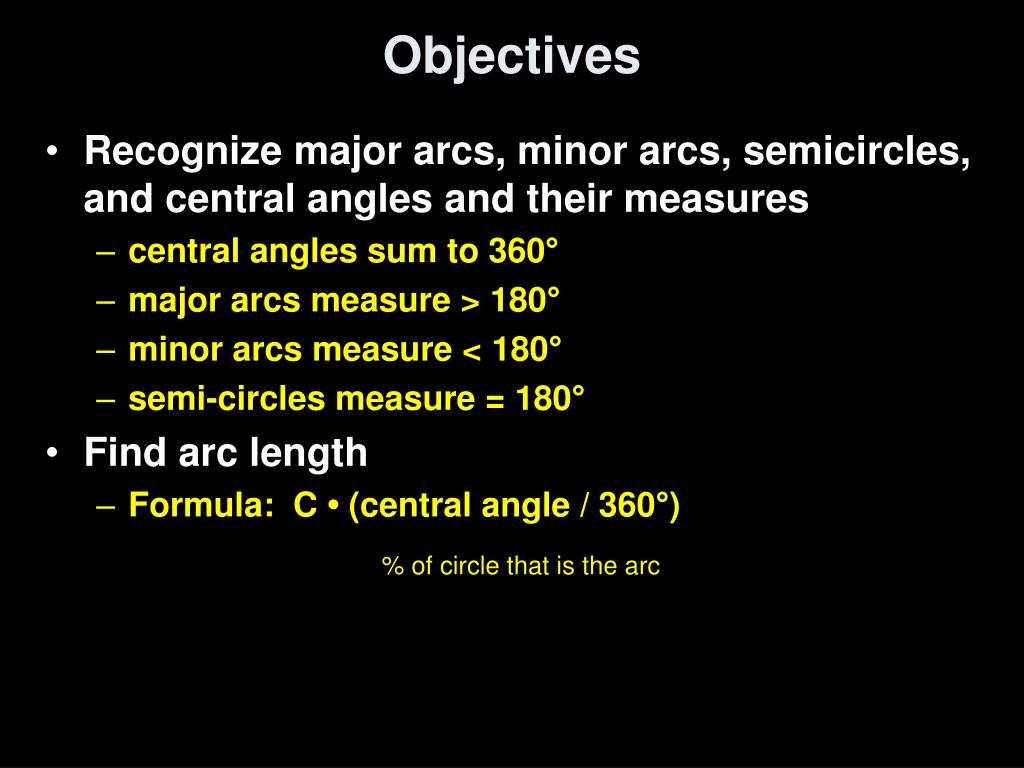 Objectives

• Recognize major arcs, minor arcs, semicircles, and central angles and their measures
– central angles sum to 360°
– major arcs measure > 180°
– minor arcs measure < 180°
– semi-circles measure = 180°

• Find arc length
– Formula: C • (central angle / 360°)

% of circle that is the arc